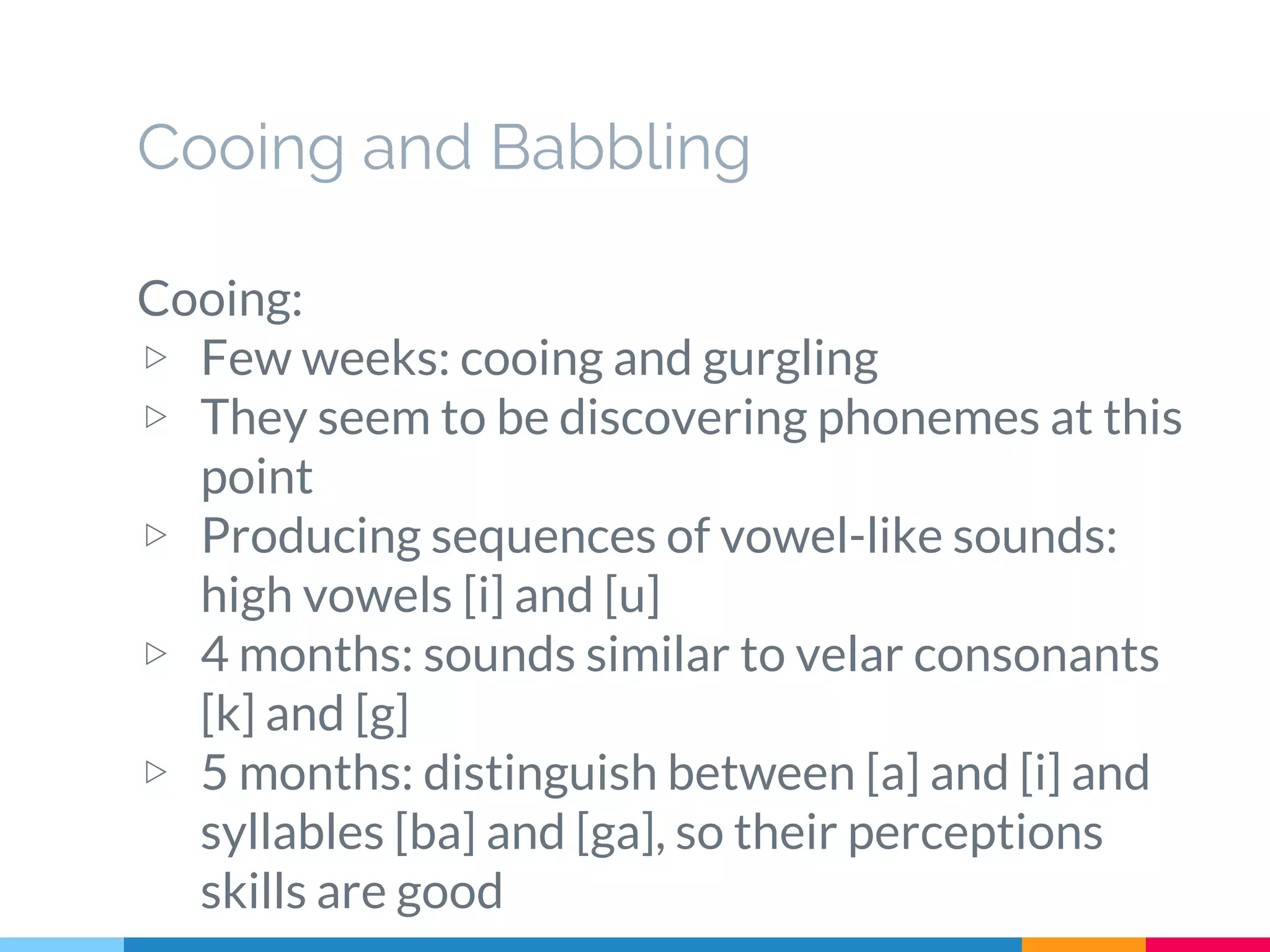 Cooing and Babbling

Cooing:
▷ Few weeks: cooing and gurgling
▷ They seem to be discovering phonemes at this point
▷ Producing sequences of vowel-like sounds: high vowels [i] and [u]
▷ 4 months: sounds similar to velar consonants [k] and [g]
▷ 5 months: distinguish between [a] and [i] and syllables [ba] and [ga], so their perceptions skills are good